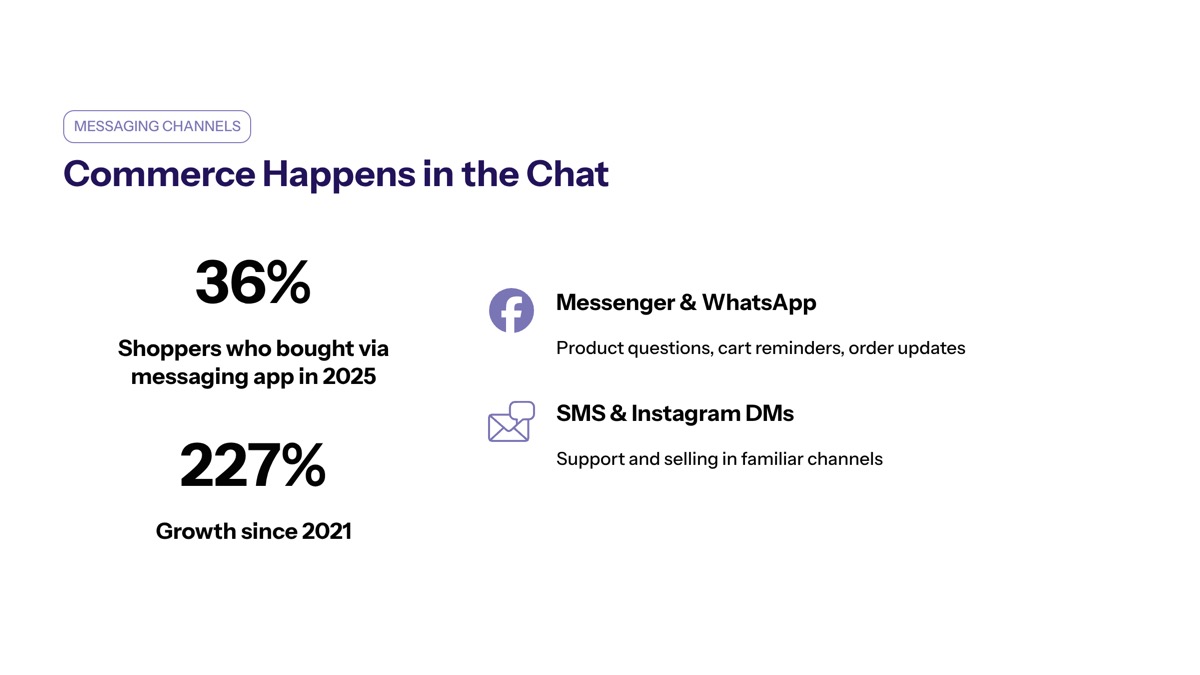 MESSAGING CHANNELS

Commerce Happens in the Chat

36%

Shoppers who bought via messaging app in 2025

227%

Growth since 2021

Messenger & WhatsApp

Product questions, cart reminders, order updates

SMS & Instagram DMs

Support and selling in familiar channels